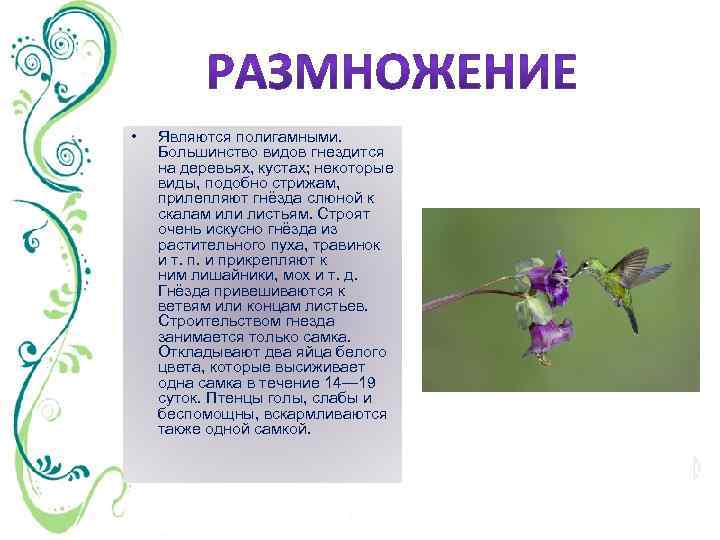 РАЗМНОЖЕНИЕ

• Являются полигамными. Большинство видов гнездится на деревьях, кустах; некоторые виды, подобно стрижам, прилепляют гнёзда слюной к скалам или листьям. Строят очень искусно гнёзда из растительного пуха, травинок и т. п. и прикрепляют к ним лишайники, мох и т. д. Гнёзда привешиваются к ветвям или концам листьев. Строительством гнезда занимается только самка. Откладывают два яйца белого цвета, которые высиживает одна самка в течение 14—19 суток. Птенцы голы, слабы и беспомощны, вскармливаются также одной самкой.